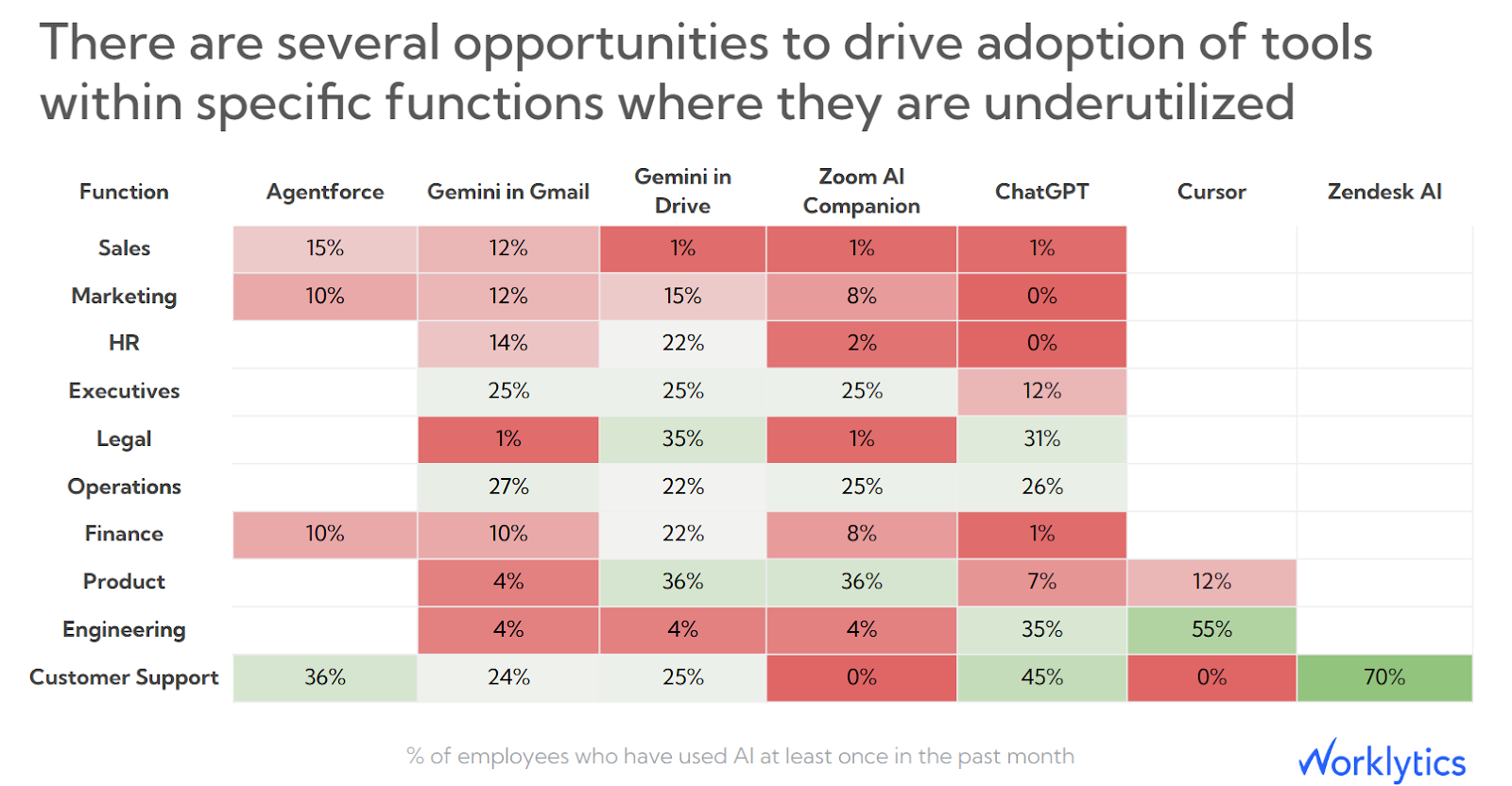 There are several opportunities to drive adoption of tools within specific functions where they are underutilized

| Function | Agentforce | Gemini in Gmail | Gemini in Drive | Zoom AI Companion | ChatGPT | Cursor | Zendesk AI |
|---|---|---|---|---|---|---|---|
| Sales | 15% | 12% | 1% | 1% | 1% | | |
| Marketing | 10% | 12% | 15% | 8% | 0% | | |
| HR | | 14% | 22% | 2% | 0% | | |
| Executives | | 25% | 25% | 25% | 12% | | |
| Legal | | 1% | 35% | 1% | 31% | | |
| Operations | | 27% | 22% | 25% | 26% | | |
| Finance | 10% | 10% | 22% | 8% | 1% | | |
| Product | | 4% | 36% | 36% | 7% | 12% | |
| Engineering | | 4% | 4% | 4% | 35% | 55% | |
| Customer Support | 36% | 24% | 25% | 0% | 45% | 0% | 70% |

% of employees who have used AI at least once in the past month

Worklytics